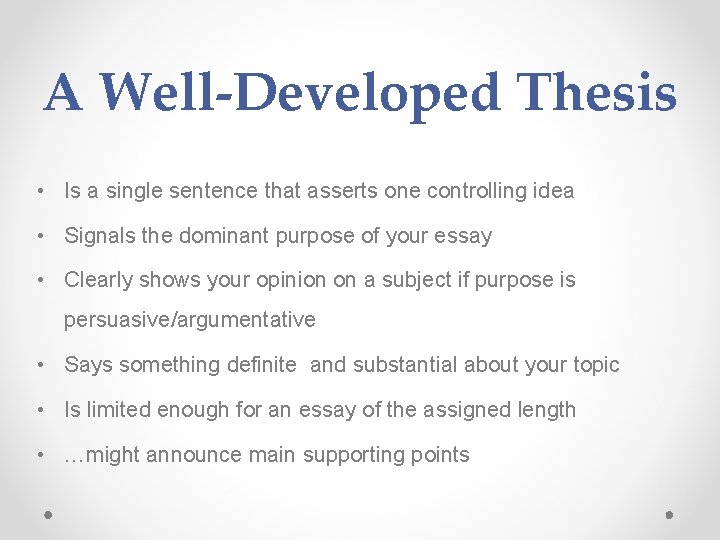 A Well-Developed Thesis

• Is a single sentence that asserts one controlling idea
• Signals the dominant purpose of your essay
• Clearly shows your opinion on a subject if purpose is persuasive/argumentative
• Says something definite and substantial about your topic
• Is limited enough for an essay of the assigned length
• …might announce main supporting points